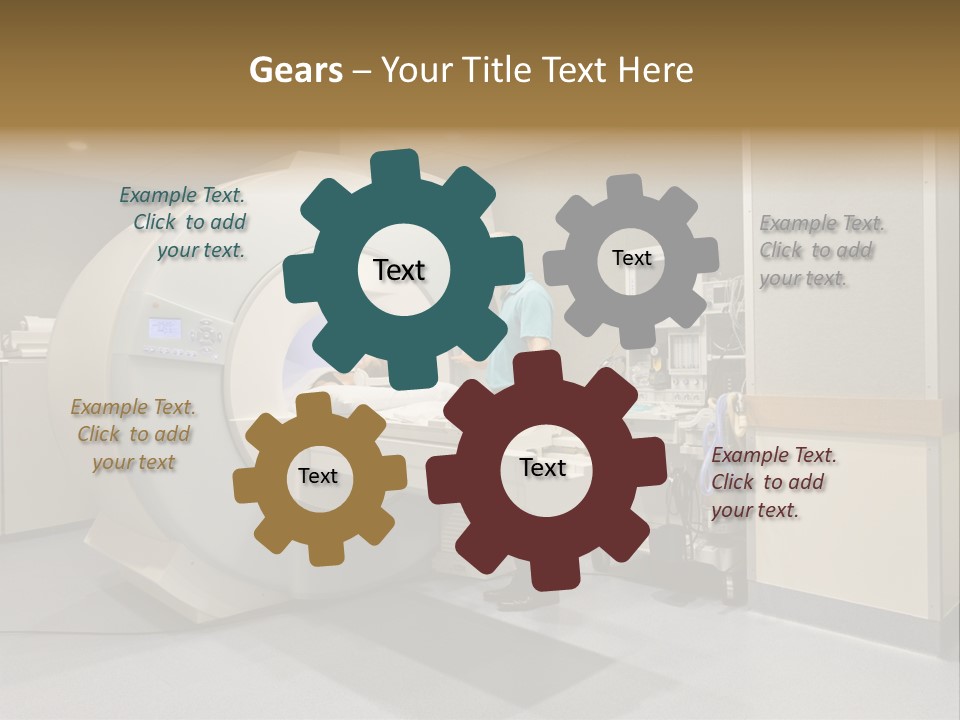 Gears – Your Title Text Here

Example Text. Click to add your text.

Text

Text

Example Text. Click to add your text.

Example Text. Click to add your text

Text

Text

Example Text. Click to add your text.